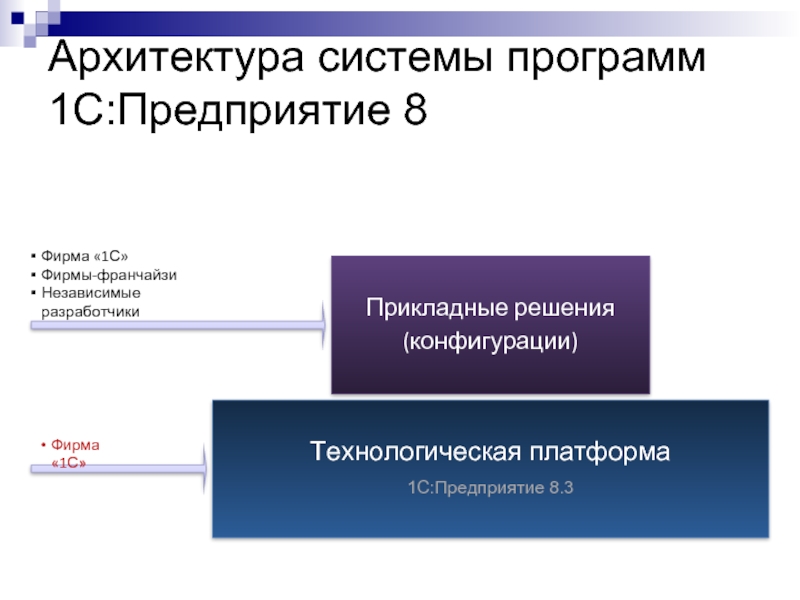 Архитектура системы программ 1С:Предприятие 8

▪ Фирма «1С»
▪ Фирмы-франчайзи
▪ Независимые разработчики

Прикладные решения (конфигурации)

• Фирма «1С»

Технологическая платформа

1С:Предприятие 8.3